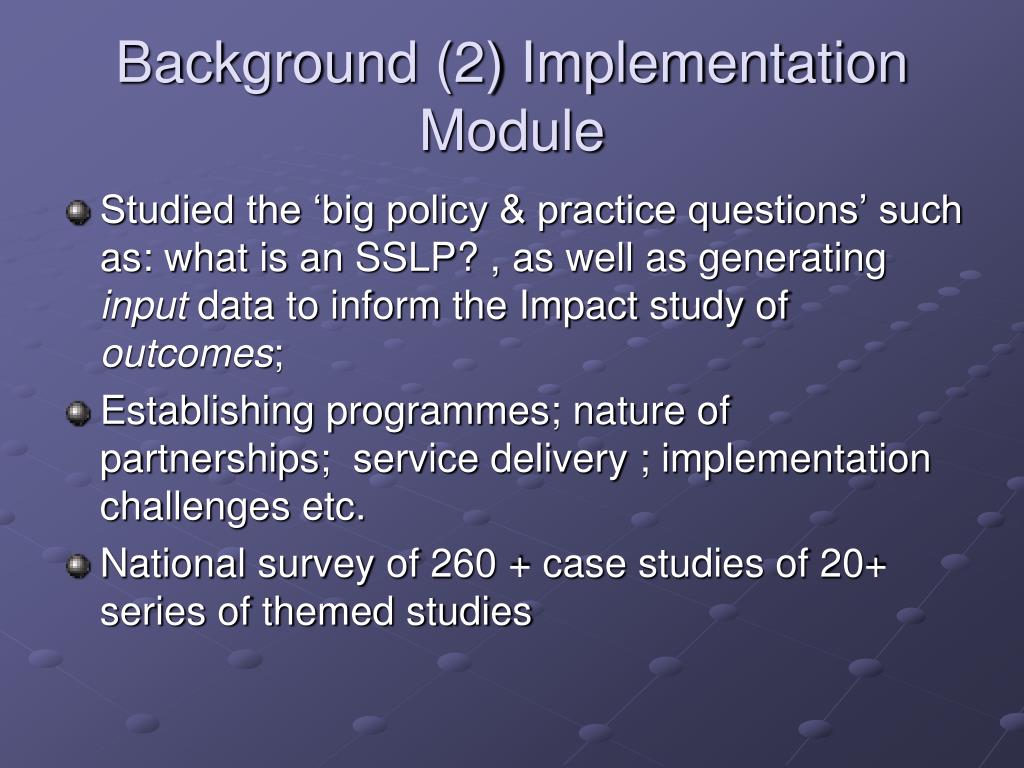 Background (2) Implementation Module

Studied the ‘big policy & practice questions’ such as: what is an SSLP? , as well as generating input data to inform the Impact study of outcomes;

Establishing programmes; nature of partnerships;  service delivery ; implementation challenges etc.

National survey of 260 + case studies of 20+ series of themed studies